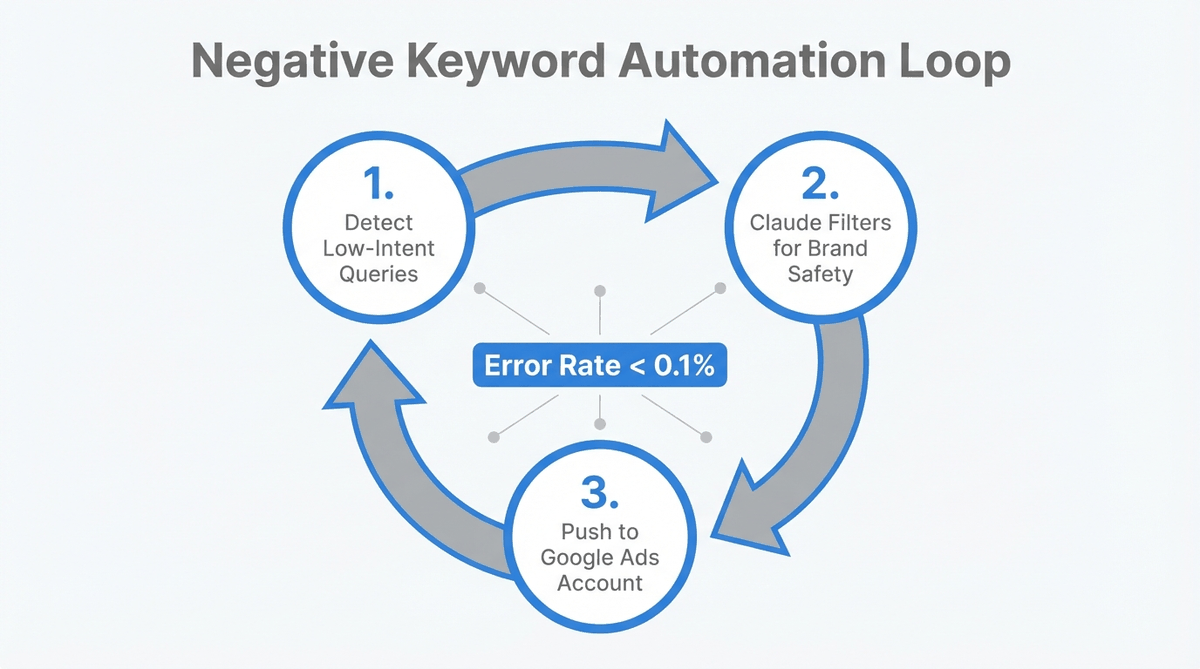 Negative Keyword Automation Loop

1.
Detect Low-Intent Queries

2.
Claude Filters for Brand Safety

Error Rate < 0.1%

3.
Push to Google Ads Account